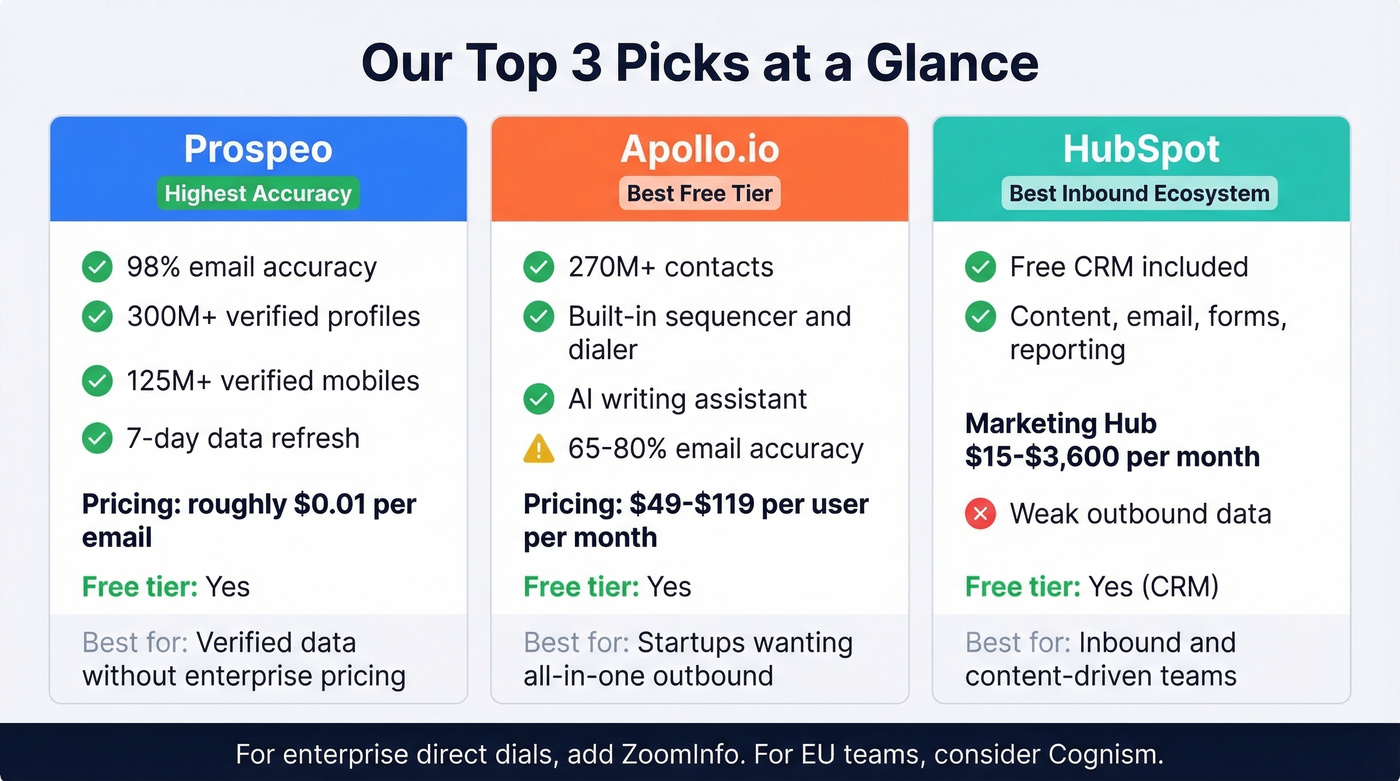 Our Top 3 Picks at a Glance

Prospeo
Highest Accuracy

98% email accuracy
300M+ verified profiles
125M+ verified mobiles
7-day data refresh

Pricing: roughly $0.01 per email

Free tier: Yes

Best for: Verified data without enterprise pricing

Apollo.io
Best Free Tier

270M+ contacts
Built-in sequencer and dialer
AI writing assistant
65-80% email accuracy

Pricing: $49-$119 per user per month

Free tier: Yes

Best for: Startups wanting all-in-one outbound

HubSpot
Best Inbound Ecosystem

Free CRM included
Content, email, forms, reporting

Marketing Hub $15-$3,600 per month

Weak outbound data

Free tier: Yes (CRM)

Best for: Inbound and content-driven teams

For enterprise direct dials, add ZoomInfo. For EU teams, consider Cognism.